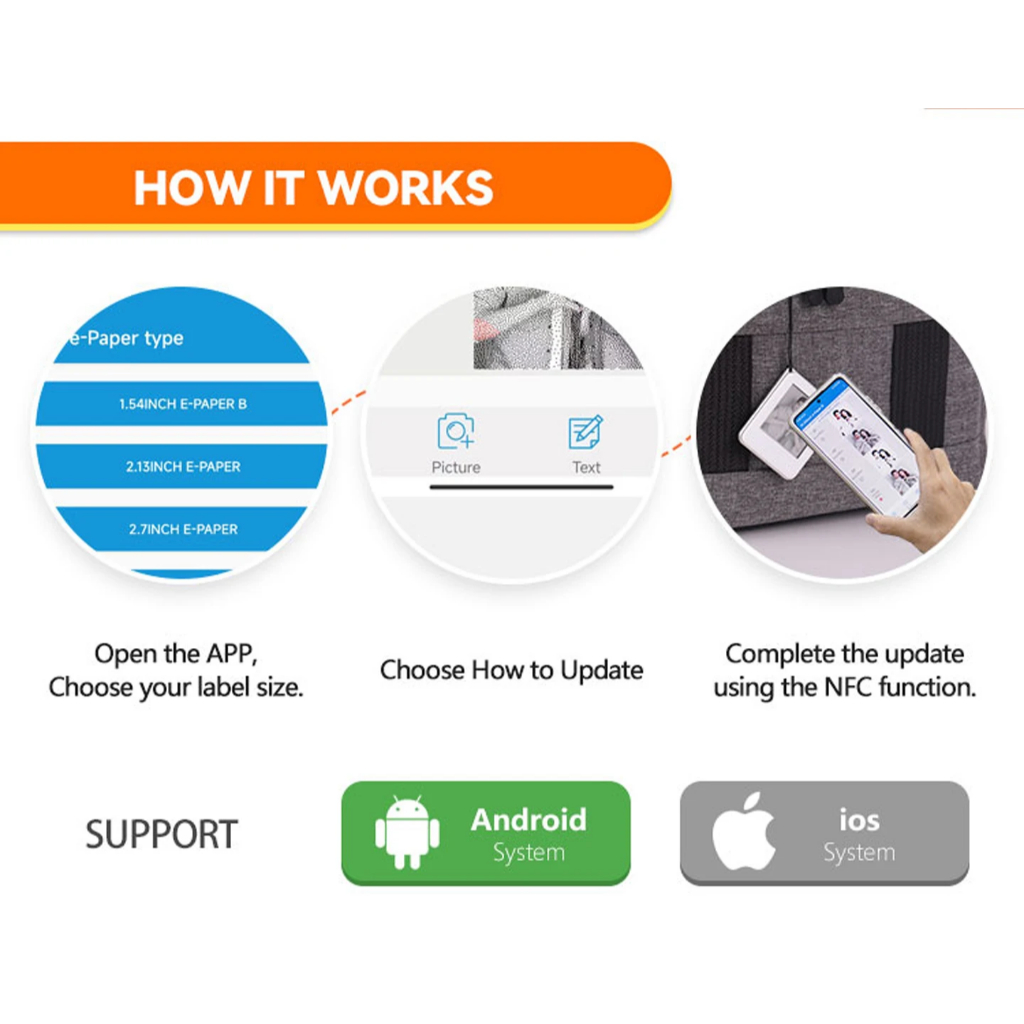 HOW IT WORKS

e-Paper type

1.54INCH E-PAPER B

2.13INCH E-PAPER

2.7INCH E-PAPER

Picture

Text

Open the APP, Choose your label size.

Choose How to Update

Complete the update using the NFC function.

SUPPORT

Android System

ios System